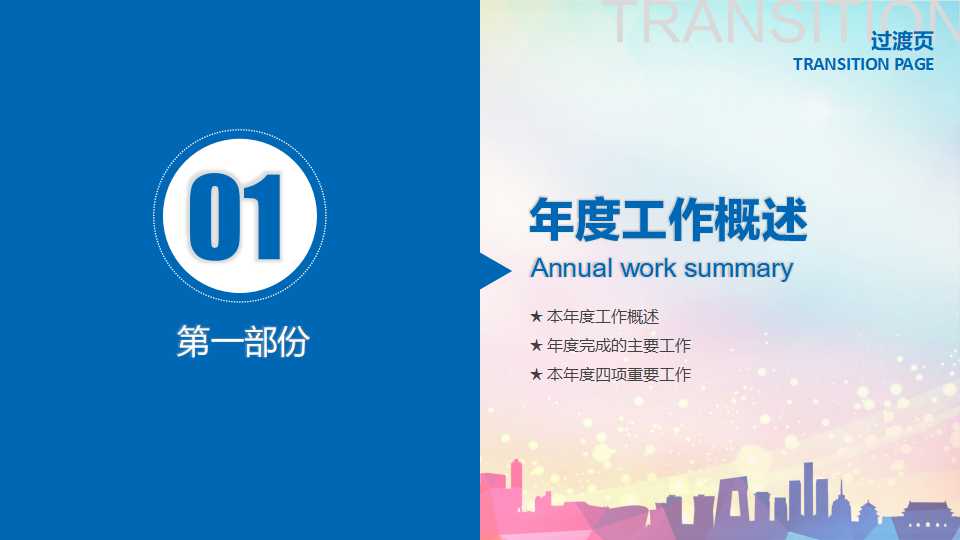 TRANSITION

过渡页
TRANSITION PAGE

01

第一部份

年度工作概述
Annual work summary

★ 本年度工作概述
★ 年度完成的主要工作
★ 本年度四项重要工作